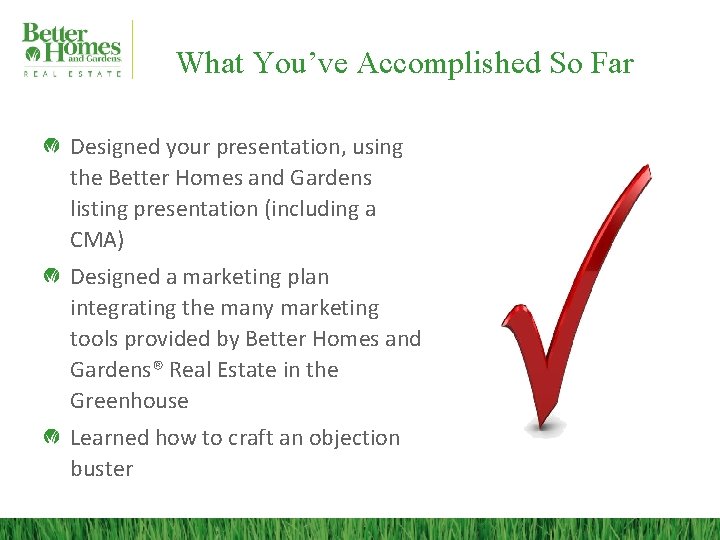 Better Homes and Gardens
REAL ESTATE

What You've Accomplished So Far

Designed your presentation, using the Better Homes and Gardens listing presentation (including a CMA)

Designed a marketing plan integrating the many marketing tools provided by Better Homes and Gardens® Real Estate in the Greenhouse

Learned how to craft an objection buster